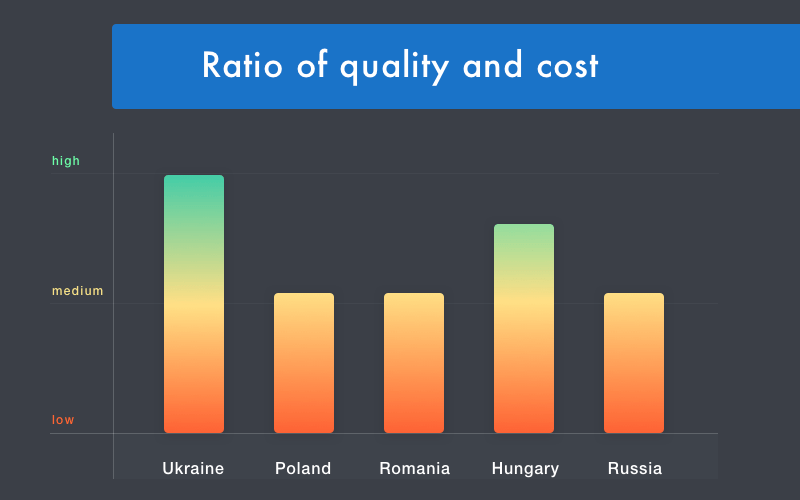 Ratio of quality and cost

high
medium
low

Ukraine
Poland
Romania
Hungary
Russia